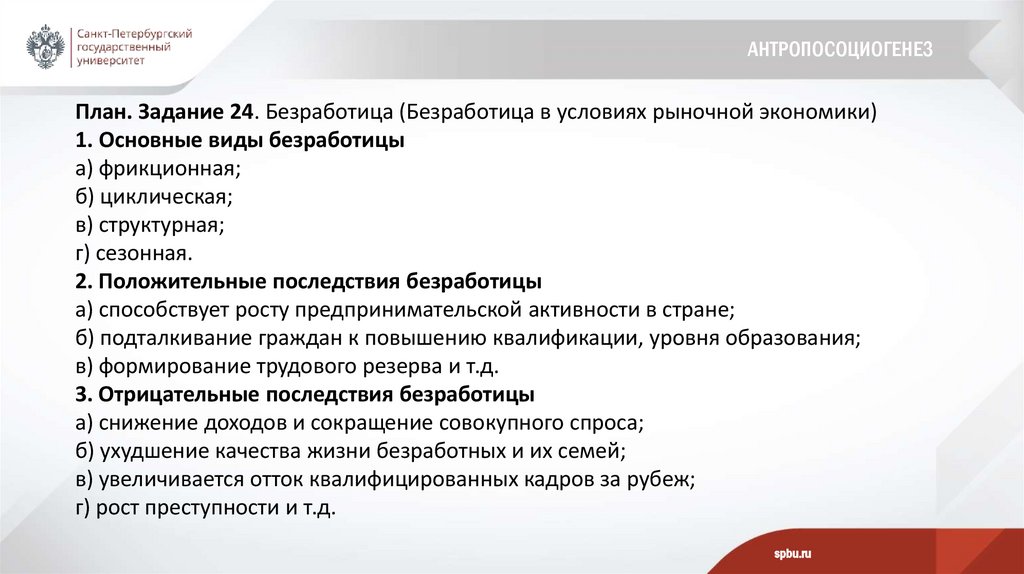 Санкт-Петербургский государственный университет

АНТРОПОСОЦИОГЕНЕЗ

План. Задание 24. Безработица (Безработица в условиях рыночной экономики)
1. Основные виды безработицы
а) фрикционная;
б) циклическая;
в) структурная;
г) сезонная.
2. Положительные последствия безработицы
а) способствует росту предпринимательской активности в стране;
б) подталкивание граждан к повышению квалификации, уровня образования;
в) формирование трудового резерва и т.д.
3. Отрицательные последствия безработицы
а) снижение доходов и сокращение совокупного спроса;
б) ухудшение качества жизни безработных и их семей;
в) увеличивается отток квалифицированных кадров за рубеж;
г) рост преступности и т.д.

spbu.ru